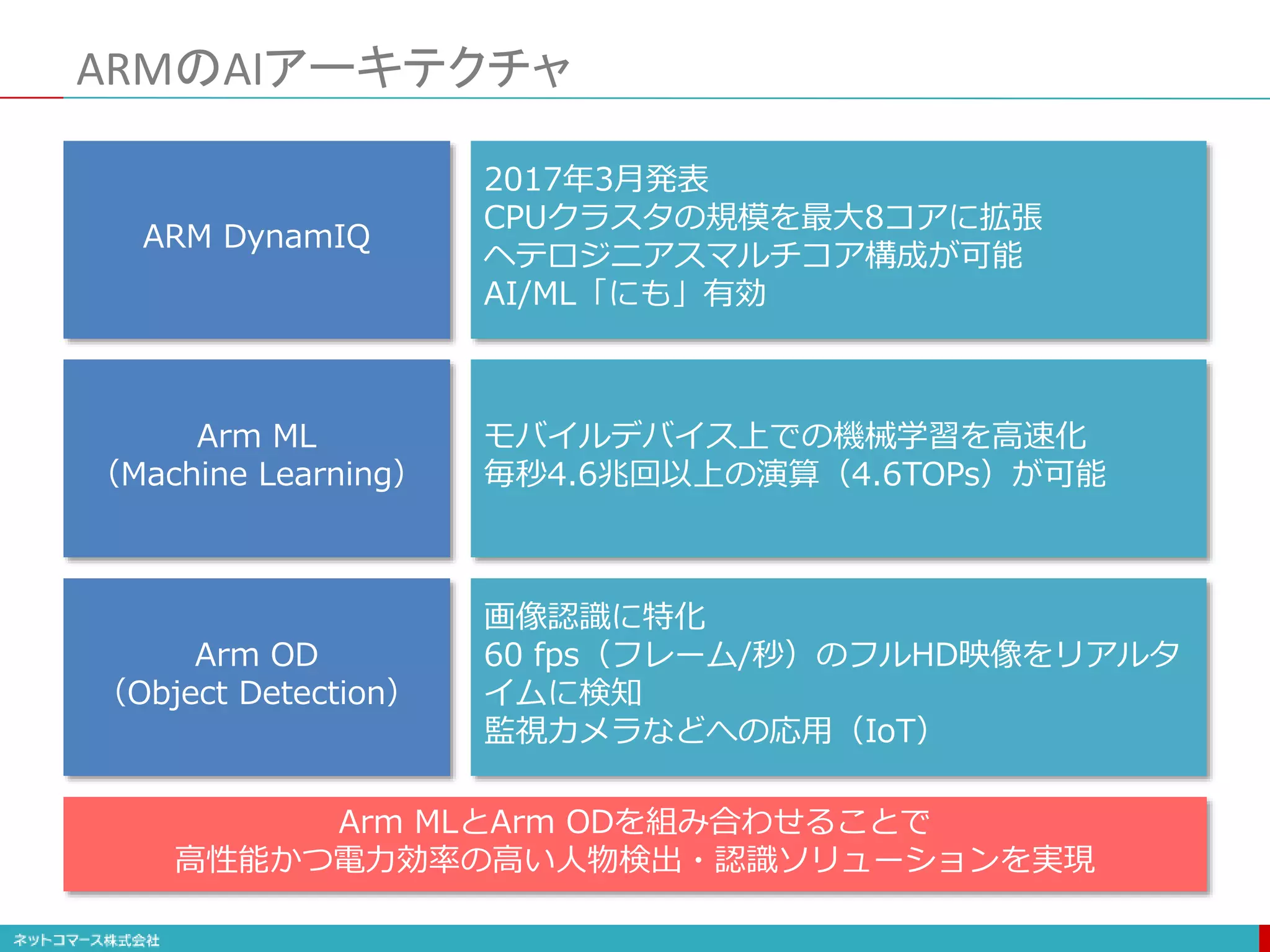 ARMのAIアーキテクチャ

ARM DynamIQ

2017年3月発表
CPUクラスタの規模を最大8コアに拡張
ヘテロジニアスマルチコア構成が可能
AI/ML「にも」有効

Arm ML
（Machine Learning）

モバイルデバイス上での機械学習を高速化
毎秒4.6兆回以上の演算（4.6TOPs）が可能

Arm OD
（Object Detection）

画像認識に特化
60 fps（フレーム/秒）のフルHD映像をリアルタイムに検知
監視カメラなどへの応用（IoT）

Arm MLとArm ODを組み合わせることで
高性能かつ電力効率の高い人物検出・認識ソリューションを実現

ネットコマース株式会社